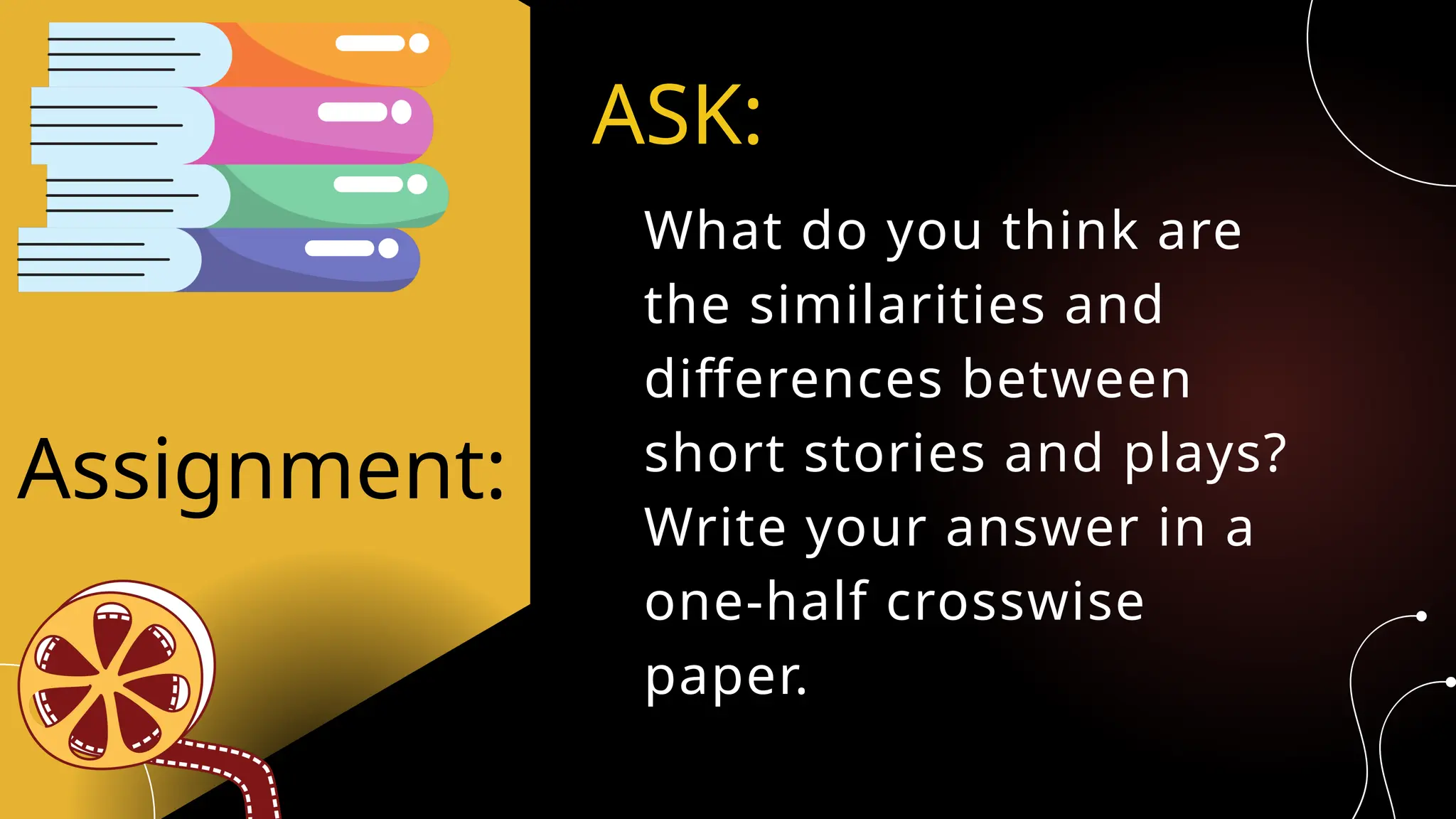 Assignment:

ASK:

What do you think are the similarities and differences between short stories and plays? Write your answer in a one-half crosswise paper.